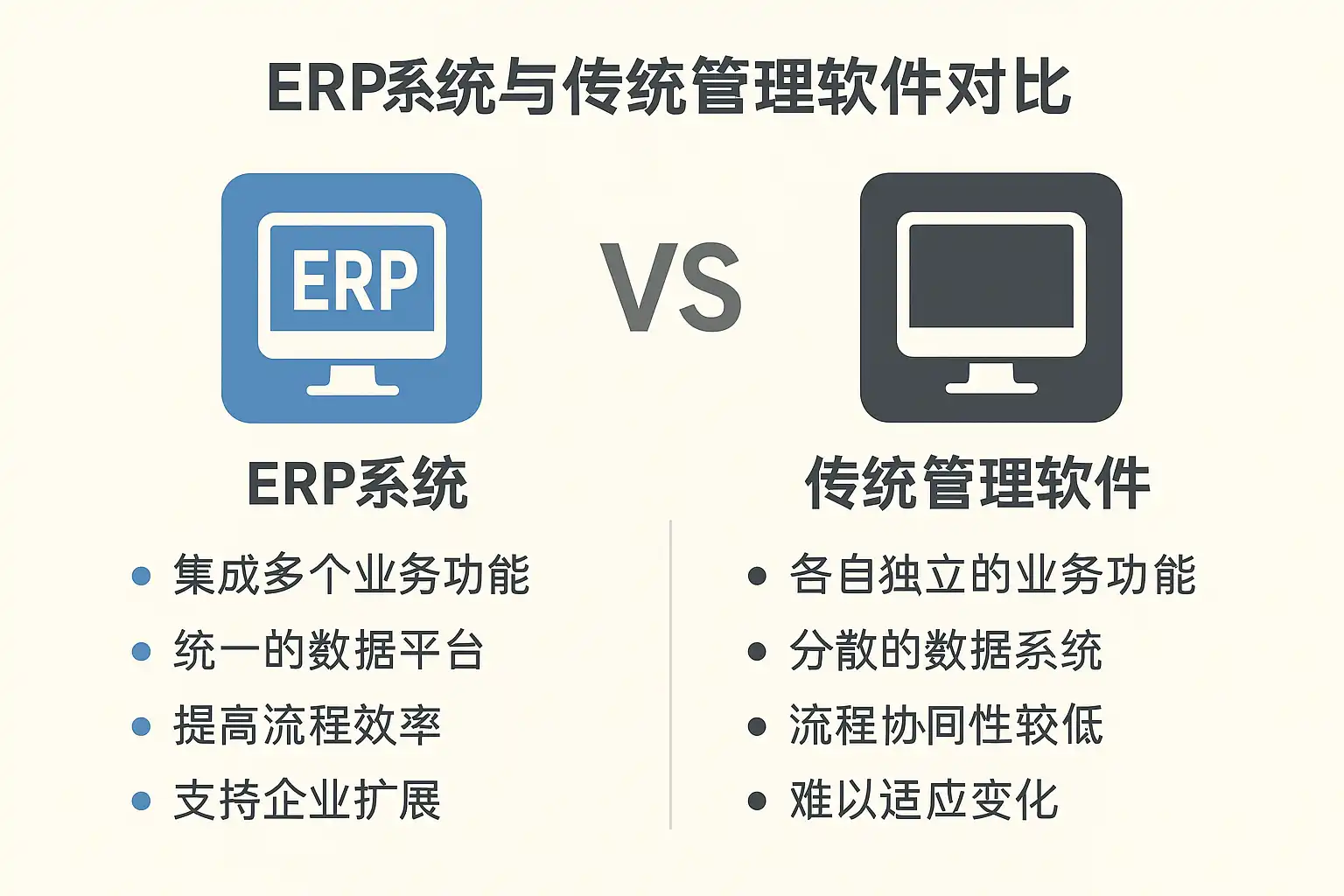 ERP系统与传统管理软件对比

ERP

VS

ERP系统

- 集成多个业务功能
- 统一的数据平台
- 提高流程效率
- 支持企业扩展

传统管理软件

- 各自独立的业务功能
- 分散的数据系统
- 流程协同性较低
- 难以适应变化